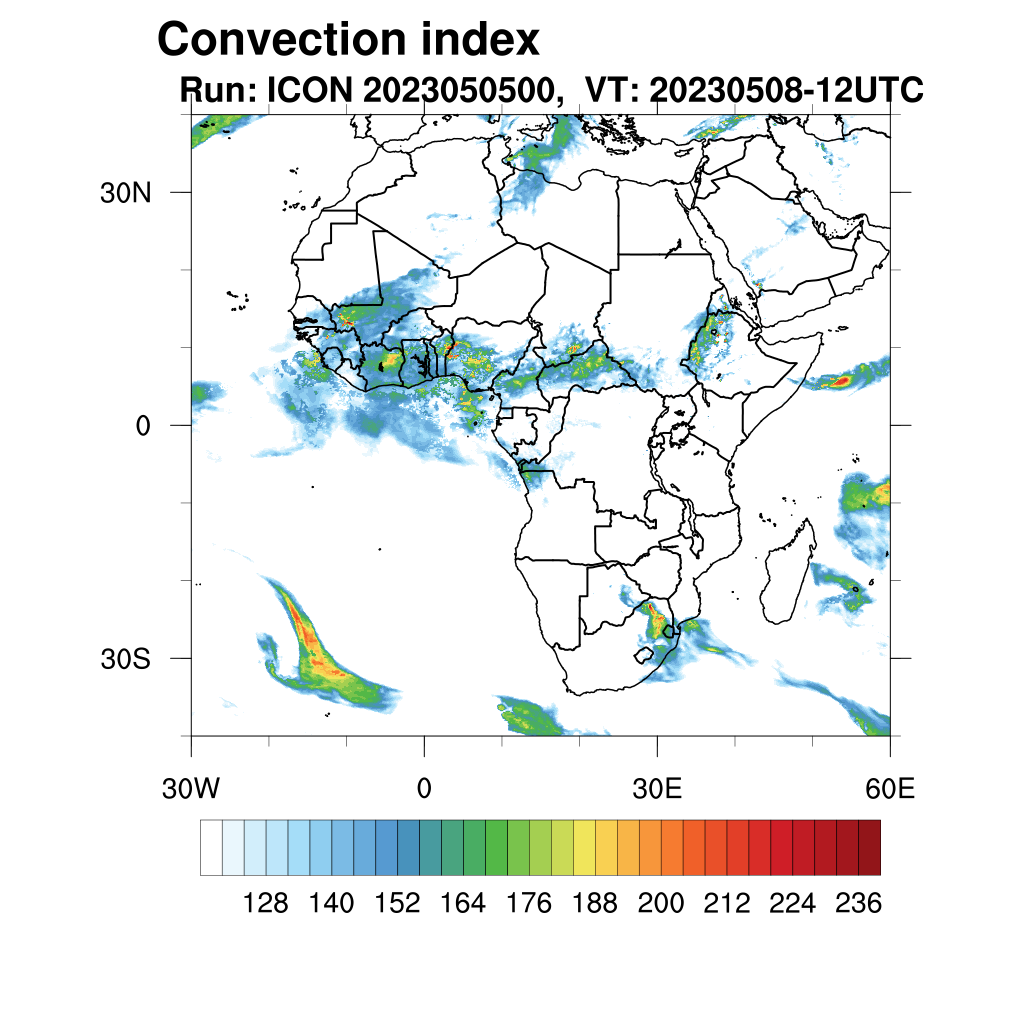 Convection index
Run: ICON 2023050500, VT: 20230508-12UTC

30N
0
30S

30W 0 30E 60E

128 140 152 164 176 188 200 212 224 236